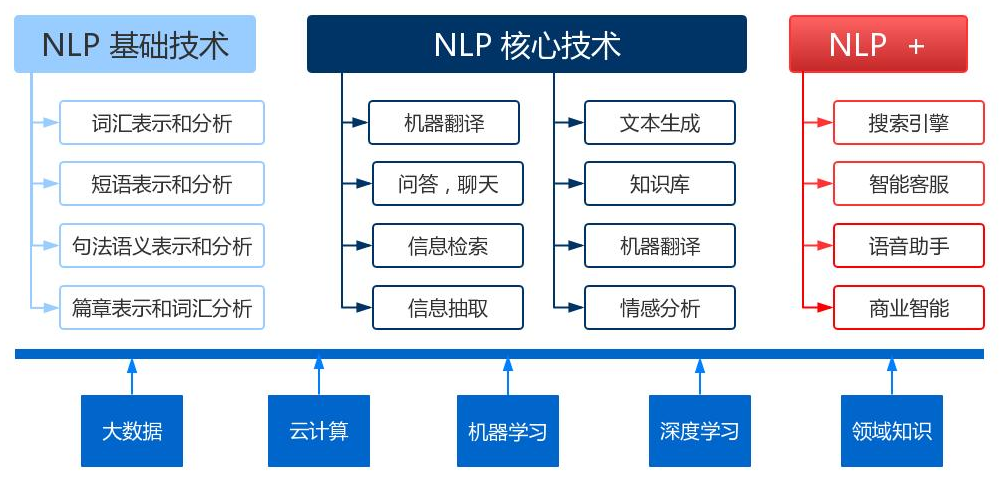 NLP 基础技术

词汇表示和分析

短语表示和分析

句法语义表示和分析

篇章表示和词汇分析

NLP 核心技术

机器翻译

问答，聊天

信息检索

信息抽取

文本生成

知识库

机器翻译

情感分析

NLP +

搜索引擎

智能客服

语音助手

商业智能

大数据

云计算

机器学习

深度学习

领域知识